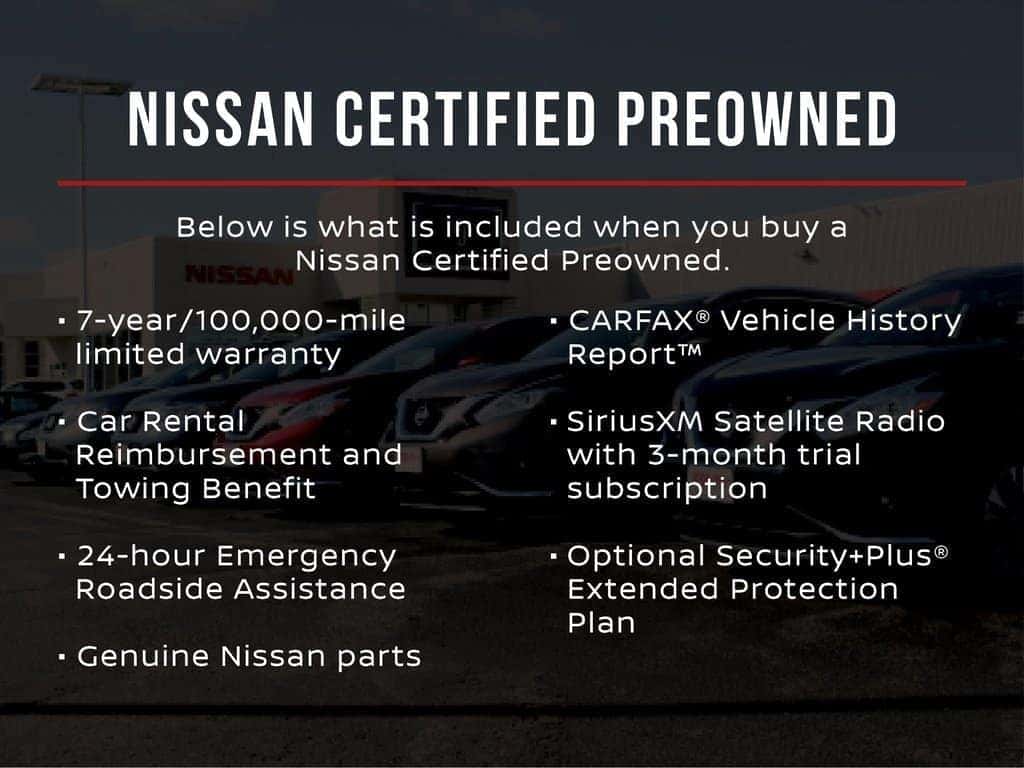 NISSAN CERTIFIED PREOWNED

Below is what is included when you buy a Nissan Certified Preowned.

NISSAN

· 7-year/100,000-mile limited warranty

· Car Rental Reimbursement and Towing Benefit

· 24-hour Emergency Roadside Assistance

· Genuine Nissan parts

· CARFAX® Vehicle History Report™

· SiriusXM Satellite Radio with 3-month trial subscription

· Optional Security+Plus® Extended Protection Plan